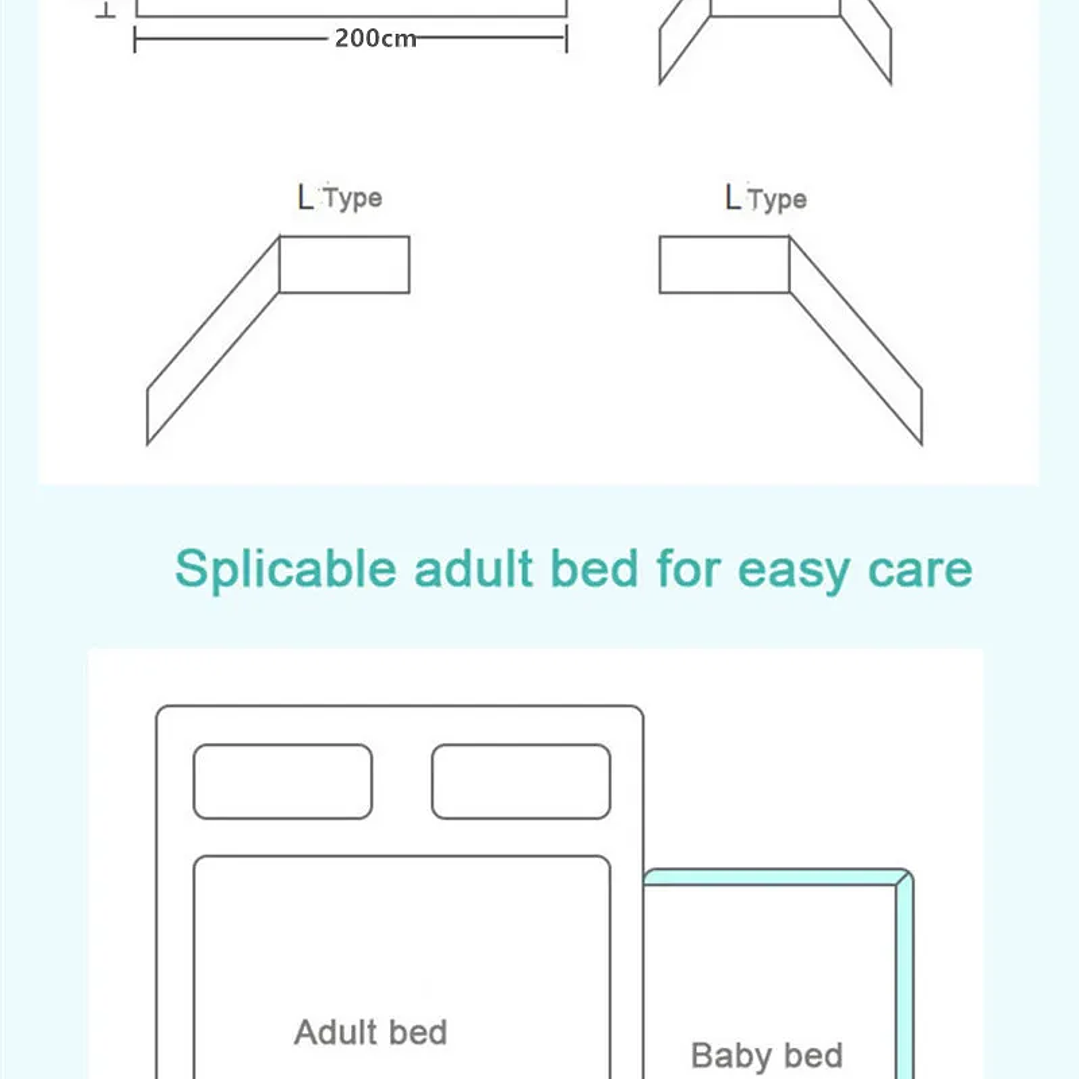 200cm

L Type

L Type

Splicable adult bed for easy care

Adult bed

Baby bed